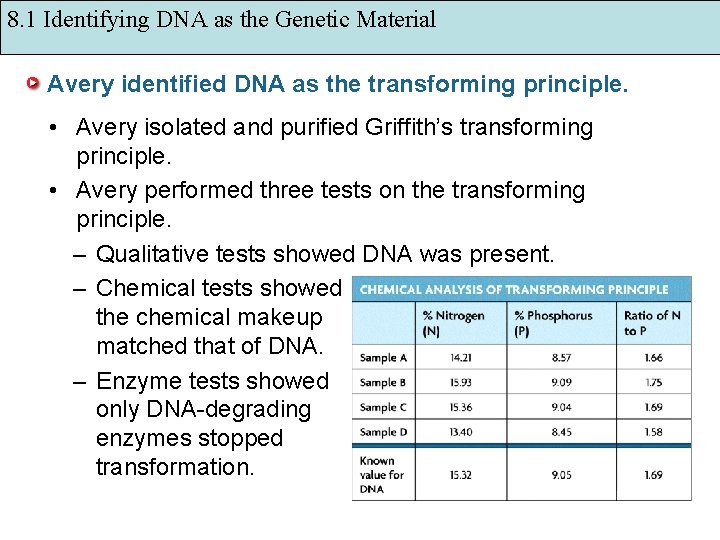 8.1 Identifying DNA as the Genetic Material

Avery identified DNA as the transforming principle.

• Avery isolated and purified Griffith's transforming principle.

• Avery performed three tests on the transforming principle.

– Qualitative tests showed DNA was present.

– Chemical tests showed the chemical makeup matched that of DNA.

– Enzyme tests showed only DNA-degrading enzymes stopped transformation.

CHEMICAL ANALYSIS OF TRANSFORMING PRINCIPLE

| | % Nitrogen (N) | % Phosphorus (P) | Ratio of N to P |
|---|---|---|---|
| Sample A | 14.21 | 8.57 | 1.66 |
| Sample B | 15.93 | 9.09 | 1.75 |
| Sample C | 15.36 | 9.04 | 1.69 |
| Sample D | 13.40 | 8.45 | 1.58 |
| Known value for DNA | 15.32 | 9.05 | 1.69 |